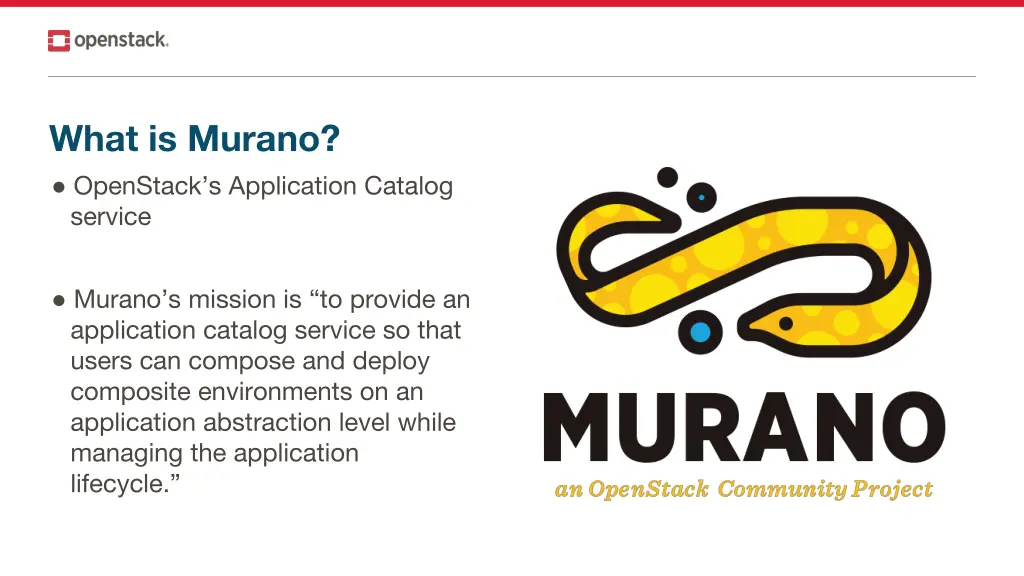 openstack.

What is Murano?

● OpenStack's Application Catalog service

● Murano's mission is "to provide an application catalog service so that users can compose and deploy composite environments on an application abstraction level while managing the application lifecycle."

MURANO
an OpenStack Community Project